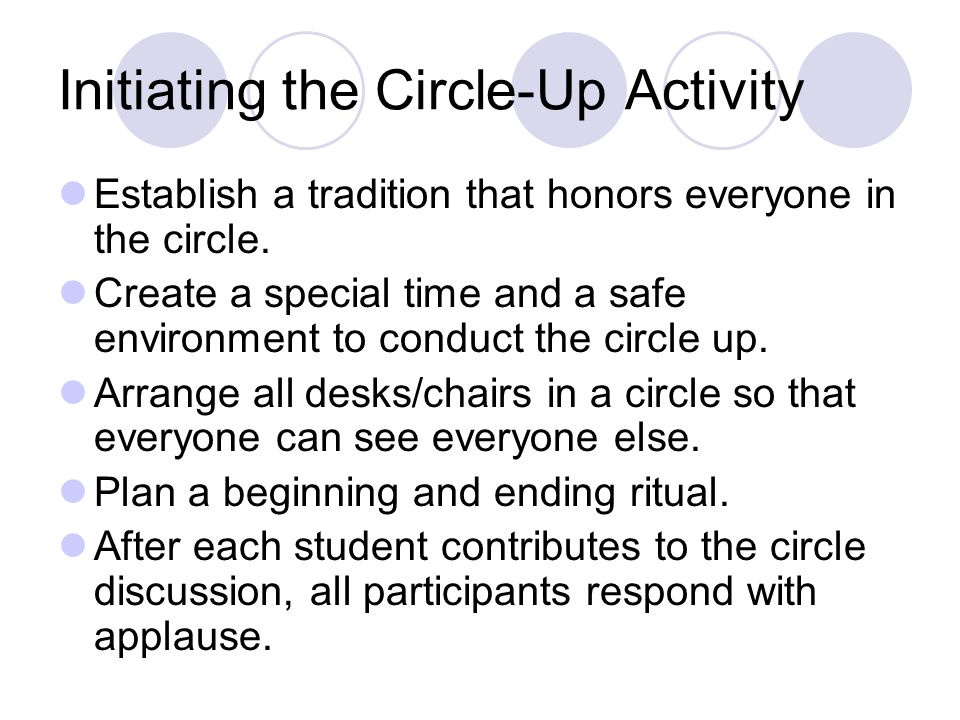 Initiating the Circle-Up Activity

Establish a tradition that honors everyone in the circle.

Create a special time and a safe environment to conduct the circle up.

Arrange all desks/chairs in a circle so that everyone can see everyone else.

Plan a beginning and ending ritual.

After each student contributes to the circle discussion, all participants respond with applause.